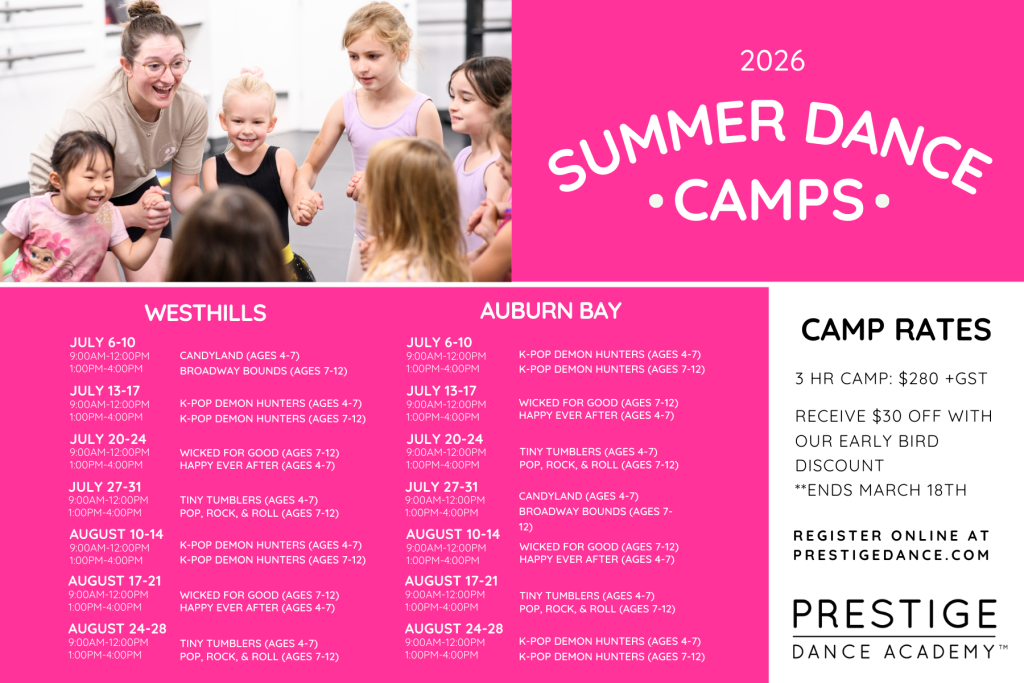 2026

SUMMER DANCE
• CAMPS •

WESTHILLS

JULY 6-10
9:00AM-12:00PM CANDYLAND (AGES 4-7)
1:00PM-4:00PM BROADWAY BOUNDS (AGES 7-12)

JULY 13-17
9:00AM-12:00PM K-POP DEMON HUNTERS (AGES 4-7)
1:00PM-4:00PM K-POP DEMON HUNTERS (AGES 7-12)

JULY 20-24
9:00AM-12:00PM WICKED FOR GOOD (AGES 7-12)
1:00PM-4:00PM HAPPY EVER AFTER (AGES 4-7)

JULY 27-31
9:00AM-12:00PM TINY TUMBLERS (AGES 4-7)
1:00PM-4:00PM POP, ROCK, & ROLL (AGES 7-12)

AUGUST 10-14
9:00AM-12:00PM K-POP DEMON HUNTERS (AGES 4-7)
1:00PM-4:00PM K-POP DEMON HUNTERS (AGES 7-12)

AUGUST 17-21
9:00AM-12:00PM WICKED FOR GOOD (AGES 7-12)
1:00PM-4:00PM HAPPY EVER AFTER (AGES 4-7)

AUGUST 24-28
9:00AM-12:00PM TINY TUMBLERS (AGES 4-7)
1:00PM-4:00PM POP, ROCK, & ROLL (AGES 7-12)

AUBURN BAY

JULY 6-10
9:00AM-12:00PM K-POP DEMON HUNTERS (AGES 4-7)
1:00PM-4:00PM K-POP DEMON HUNTERS (AGES 7-12)

JULY 13-17
9:00AM-12:00PM WICKED FOR GOOD (AGES 7-12)
1:00PM-4:00PM HAPPY EVER AFTER (AGES 4-7)

JULY 20-24
9:00AM-12:00PM TINY TUMBLERS (AGES 4-7)
1:00PM-4:00PM POP, ROCK, & ROLL (AGES 7-12)

JULY 27-31
9:00AM-12:00PM CANDYLAND (AGES 4-7)
1:00PM-4:00PM BROADWAY BOUNDS (AGES 7-12)

AUGUST 10-14
9:00AM-12:00PM WICKED FOR GOOD (AGES 7-12)
1:00PM-4:00PM HAPPY EVER AFTER (AGES 4-7)

AUGUST 17-21
9:00AM-12:00PM TINY TUMBLERS (AGES 4-7)
1:00PM-4:00PM POP, ROCK, & ROLL (AGES 7-12)

AUGUST 24-28
9:00AM-12:00PM K-POP DEMON HUNTERS (AGES 4-7)
1:00PM-4:00PM K-POP DEMON HUNTERS (AGES 7-12)

CAMP RATES

3 HR CAMP: $280 +GST

RECEIVE $30 OFF WITH OUR EARLY BIRD DISCOUNT
**ENDS MARCH 18TH

REGISTER ONLINE AT PRESTIGEDANCE.COM

PRESTIGE
DANCE ACADEMY™